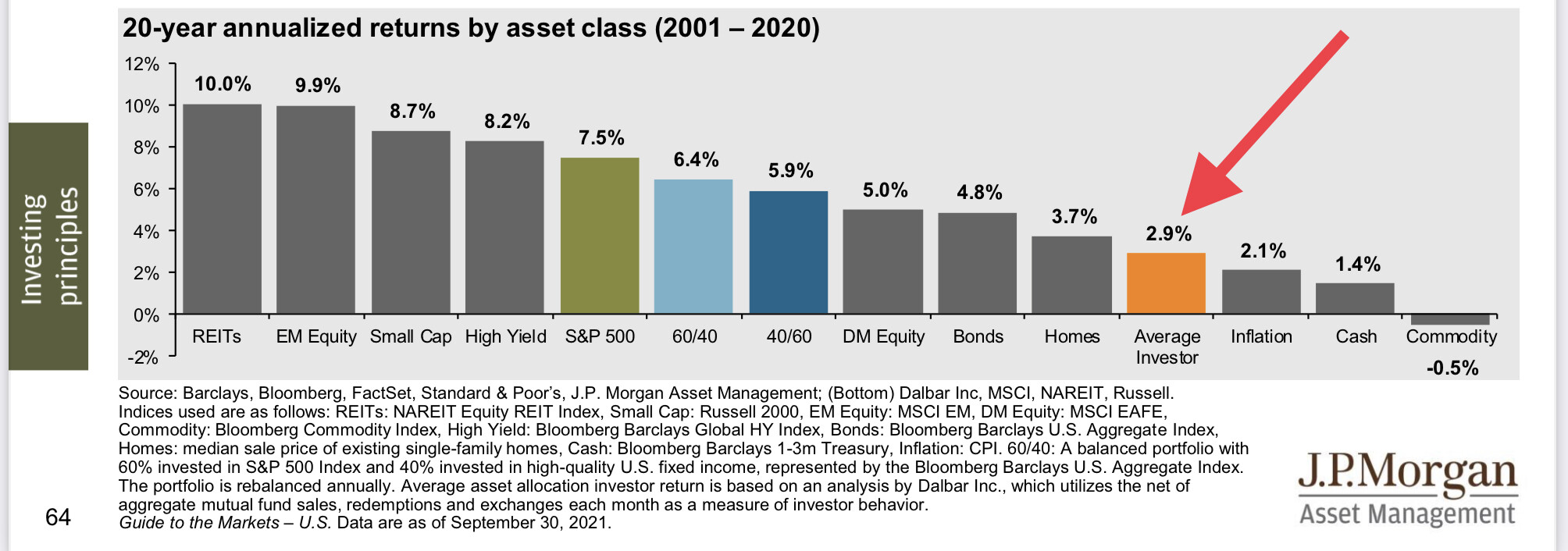 Investing principles

20-year annualized returns by asset class (2001 – 2020)

12%
10%
8%
6%
4%
2%
0%
-2%

10.0%
9.9%
8.7%
8.2%
7.5%
6.4%
5.9%
5.0%
4.8%
3.7%
2.9%
2.1%
1.4%
-0.5%

REITs
EM Equity
Small Cap
High Yield
S&P 500
60/40
40/60
DM Equity
Bonds
Homes
Average Investor
Inflation
Cash
Commodity

Source: Barclays, Bloomberg, FactSet, Standard & Poor's, J.P. Morgan Asset Management; (Bottom) Dalbar Inc, MSCI, NAREIT, Russell. Indices used are as follows: REITs: NAREIT Equity REIT Index, Small Cap: Russell 2000, EM Equity: MSCI EM, DM Equity: MSCI EAFE, Commodity: Bloomberg Commodity Index, High Yield: Bloomberg Barclays Global HY Index, Bonds: Bloomberg Barclays U.S. Aggregate Index, Homes: median sale price of existing single-family homes, Cash: Bloomberg Barclays 1-3m Treasury, Inflation: CPI. 60/40: A balanced portfolio with 60% invested in S&P 500 Index and 40% invested in high-quality U.S. fixed income, represented by the Bloomberg Barclays U.S. Aggregate Index. The portfolio is rebalanced annually. Average asset allocation investor return is based on an analysis by Dalbar Inc., which utilizes the net of aggregate mutual fund sales, redemptions and exchanges each month as a measure of investor behavior.
Guide to the Markets – U.S. Data are as of September 30, 2021.

64

J.P.Morgan
Asset Management